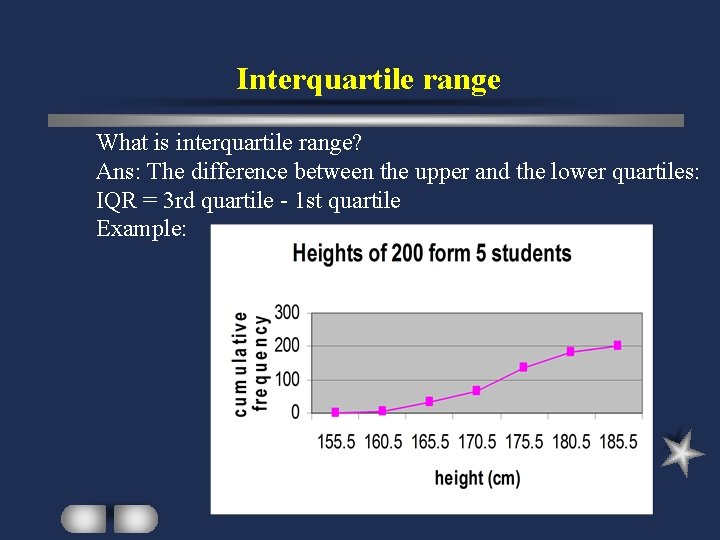 Interquartile range

What is interquartile range?
Ans: The difference between the upper and the lower quartiles:
IQR = 3rd quartile - 1st quartile
Example:

Heights of 200 form 5 students

cumulative frequency

300
200
100
0

155.5 160.5 165.5 170.5 175.5 180.5 185.5

height (cm)